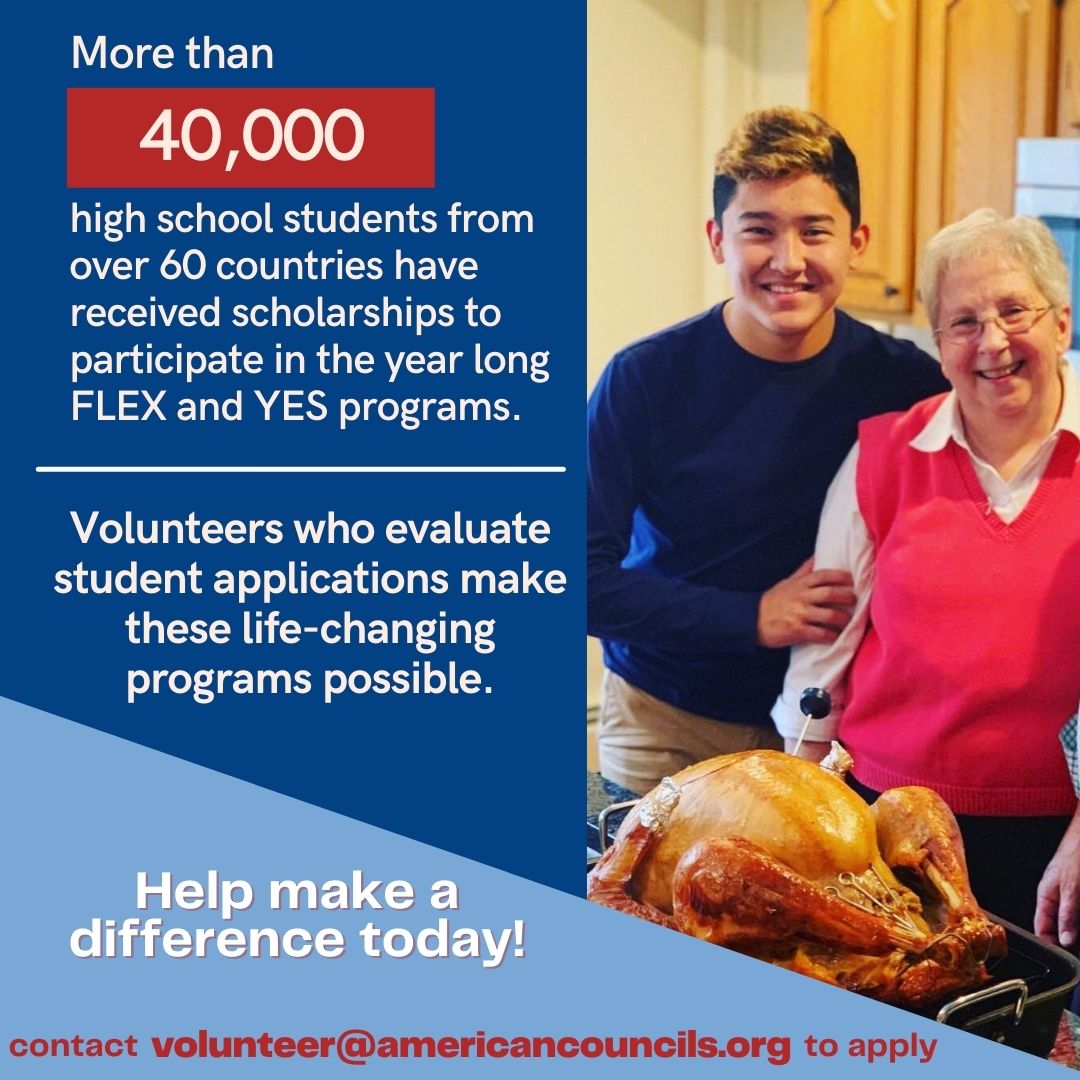 More than

40,000

high school students from over 60 countries have received scholarships to participate in the year long FLEX and YES programs.

Volunteers who evaluate student applications make these life-changing programs possible.

Help make a difference today!

contact volunteer@americancouncils.org to apply